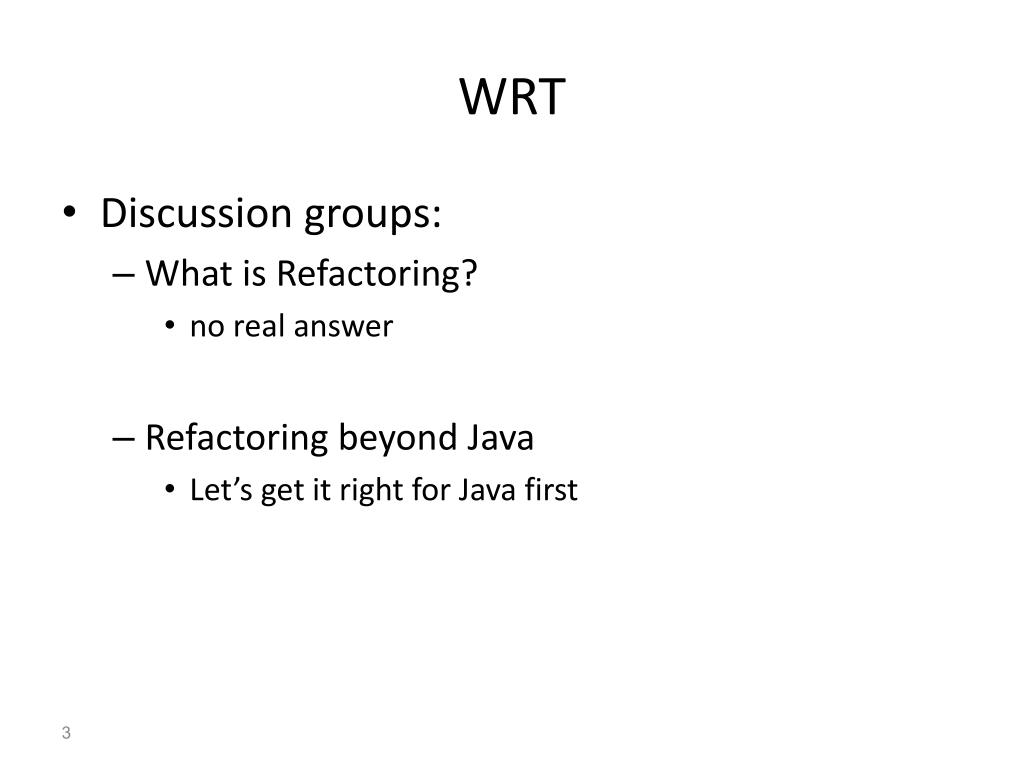 WRT

• Discussion groups:
– What is Refactoring?
• no real answer

– Refactoring beyond Java
• Let’s get it right for Java first

3